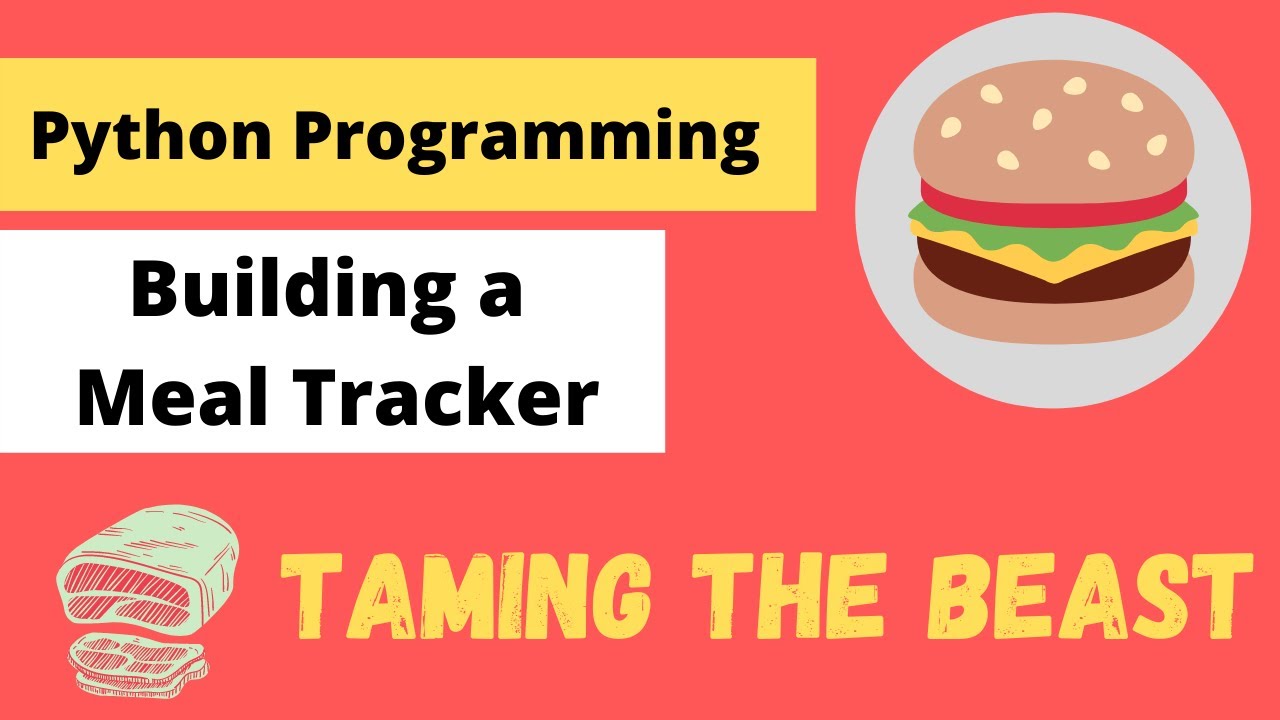 Python Programming

Building a Meal Tracker

TAMING THE BEAST